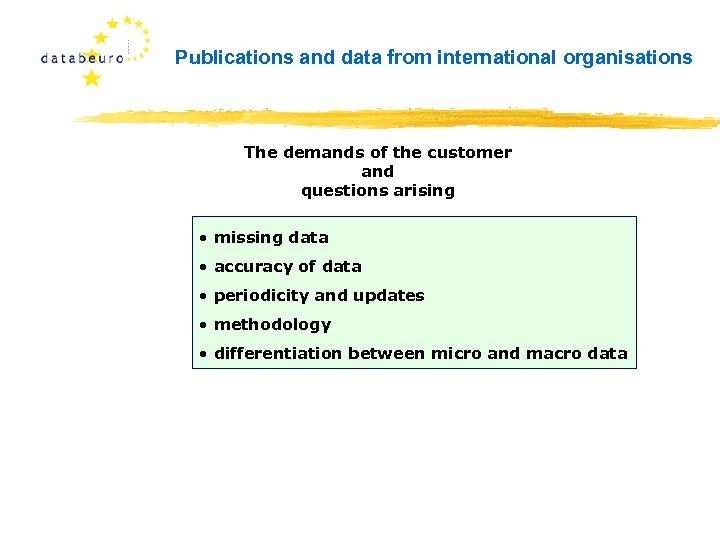 databeuro

Publications and data from international organisations

The demands of the customer
and
questions arising

• missing data
• accuracy of data
• periodicity and updates
• methodology
• differentiation between micro and macro data